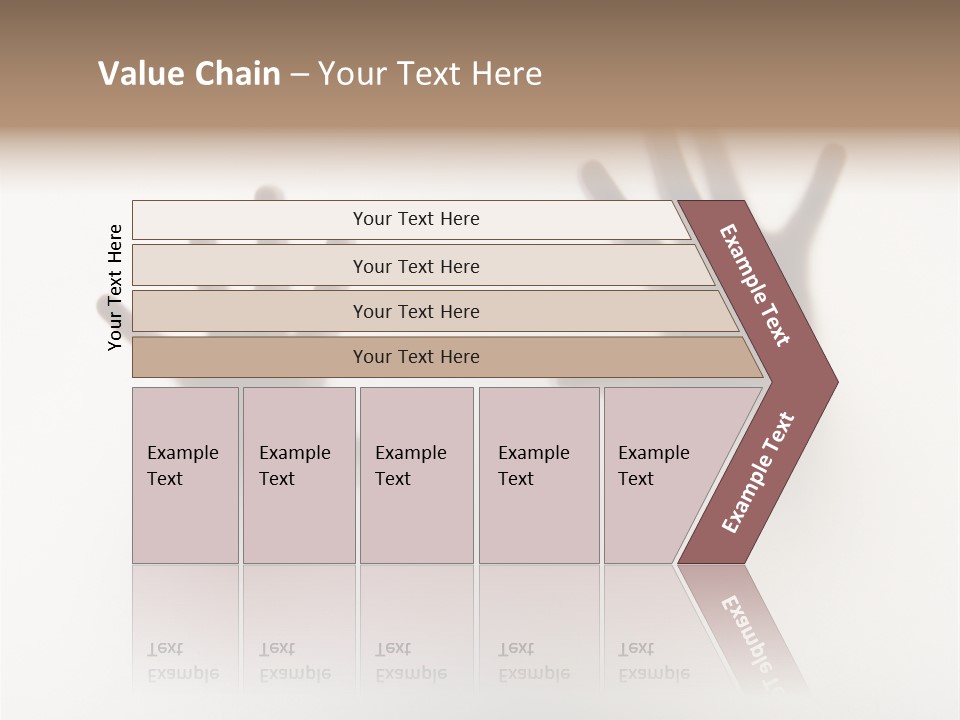 Value Chain – Your Text Here

Your Text Here

Your Text Here

Your Text Here

Your Text Here

Your Text Here

Example Text

Example Text

Example Text

Example Text

Example Text

Example Text

Example Text